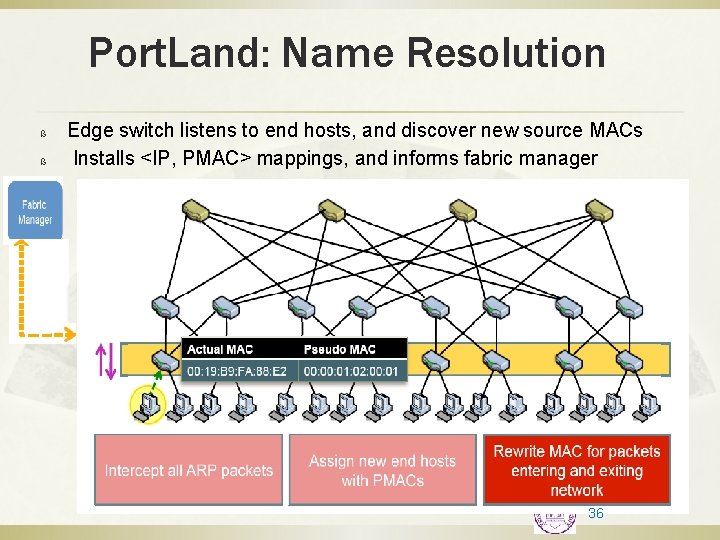 PortLand: Name Resolution

ß Edge switch listens to end hosts, and discover new source MACs

ß Installs <IP, PMAC> mappings, and informs fabric manager

Fabric Manager

| Actual MAC | Pseudo MAC |
|---|---|
| 00:19:B9:FA:88:E2 | 00:00:01:02:00:01 |

Intercept all ARP packets

Assign new end hosts with PMACs

Rewrite MAC for packets entering and exiting network

36